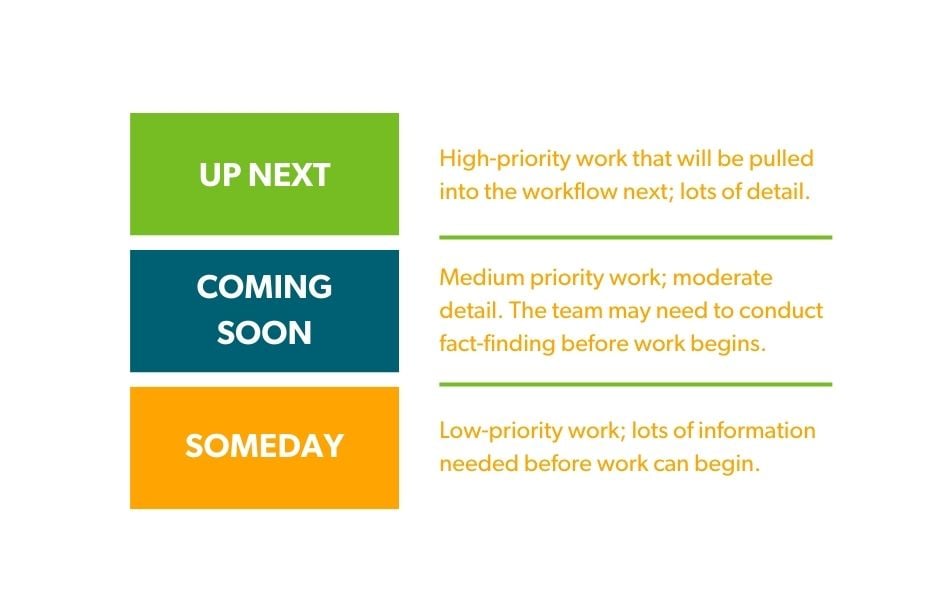 UP NEXT

High-priority work that will be pulled into the workflow next; lots of detail.

COMING SOON

Medium priority work; moderate detail. The team may need to conduct fact-finding before work begins.

SOMEDAY

Low-priority work; lots of information needed before work can begin.